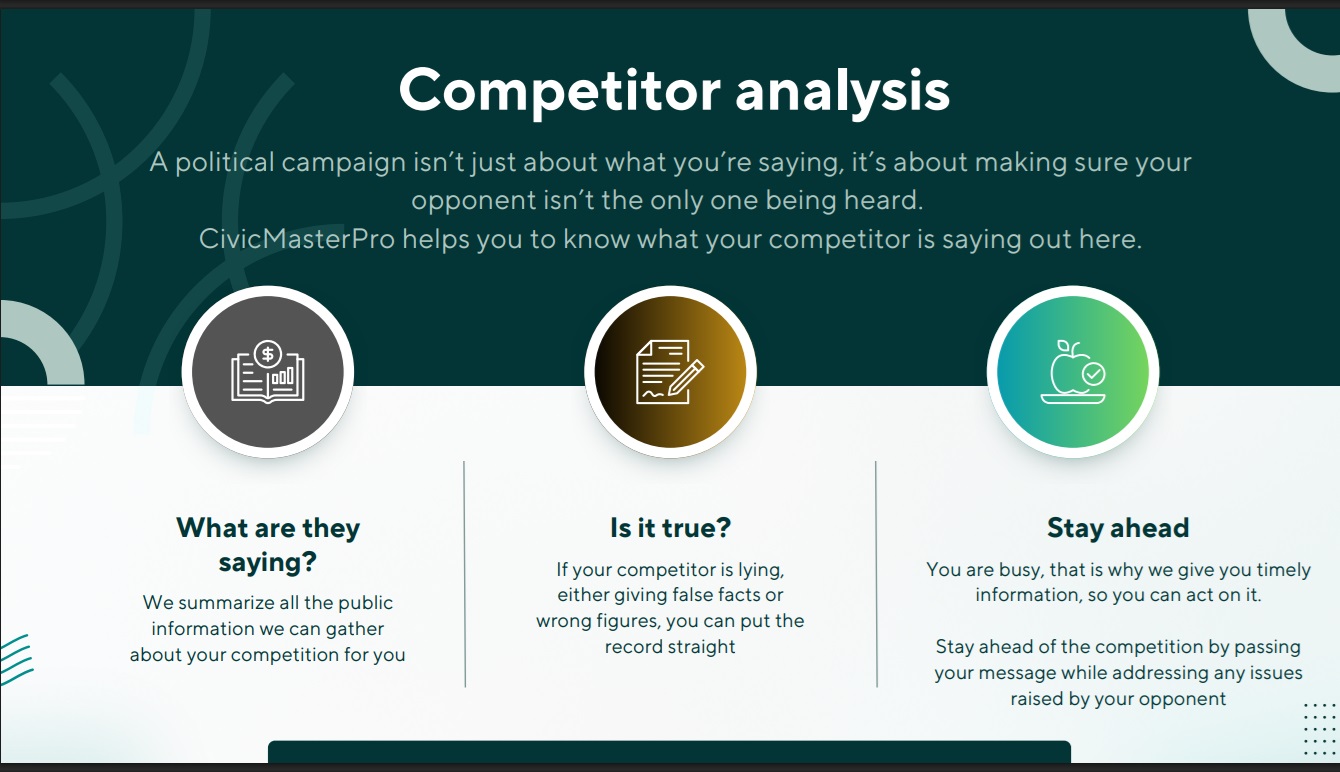 Competitor analysis

A political campaign isn't just about what you're saying, it's about making sure your opponent isn't the only one being heard.
CivicMasterPro helps you to know what your competitor is saying out here.

What are they saying?

We summarize all the public information we can gather about your competition for you

Is it true?

If your competitor is lying, either giving false facts or wrong figures, you can put the record straight

Stay ahead

You are busy, that is why we give you timely information, so you can act on it.

Stay ahead of the competition by passing your message while addressing any issues raised by your opponent